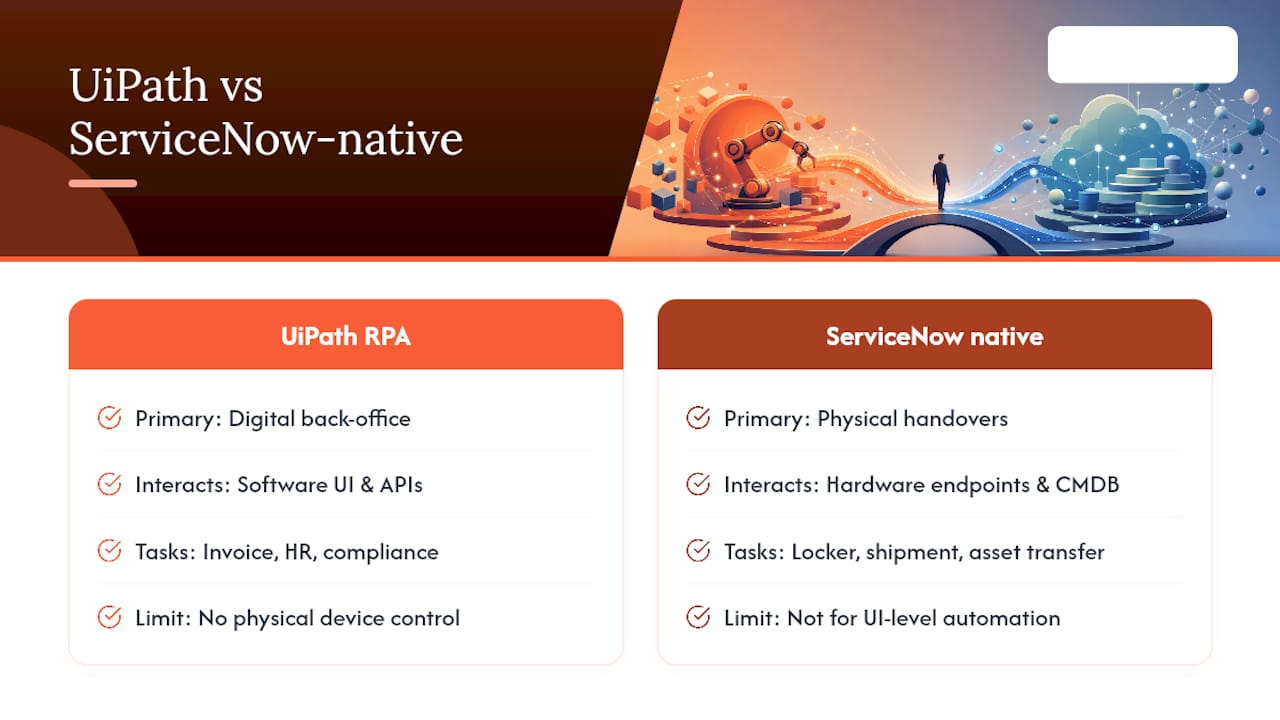 UiPath vs ServiceNow-native

UiPath RPA

Primary: Digital back-office

Interacts: Software UI & APIs

Tasks: Invoice, HR, compliance

Limit: No physical device control

ServiceNow native

Primary: Physical handovers

Interacts: Hardware endpoints & CMDB

Tasks: Locker, shipment, asset transfer

Limit: Not for UI-level automation